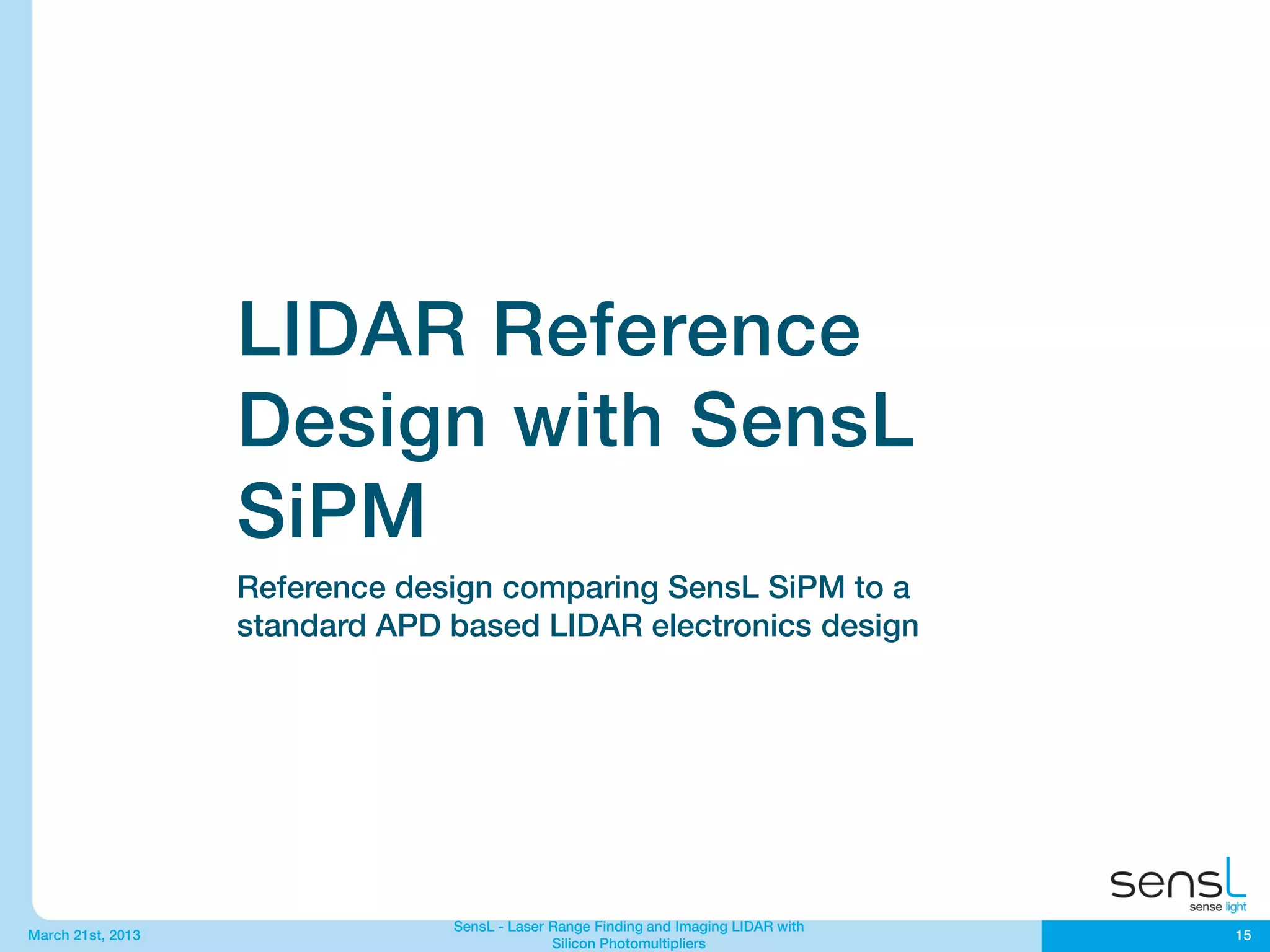 LIDAR Reference Design with SensL SiPM

Reference design comparing SensL SiPM to a standard APD based LIDAR electronics design

sensL
sense light

March 21st, 2013

SensL - Laser Range Finding and Imaging LIDAR with Silicon Photomultipliers

15